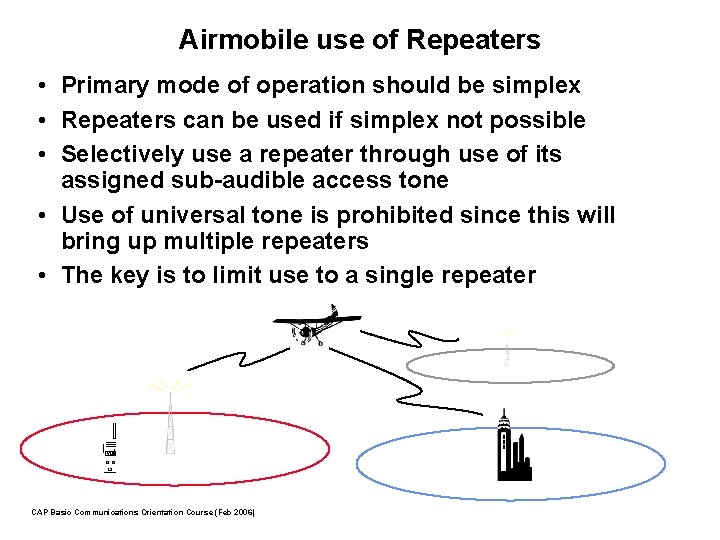 Airmobile use of Repeaters

• Primary mode of operation should be simplex
• Repeaters can be used if simplex not possible
• Selectively use a repeater through use of its assigned sub-audible access tone
• Use of universal tone is prohibited since this will bring up multiple repeaters
• The key is to limit use to a single repeater

CAP Basic Communications Orientation Course (Feb 2006)